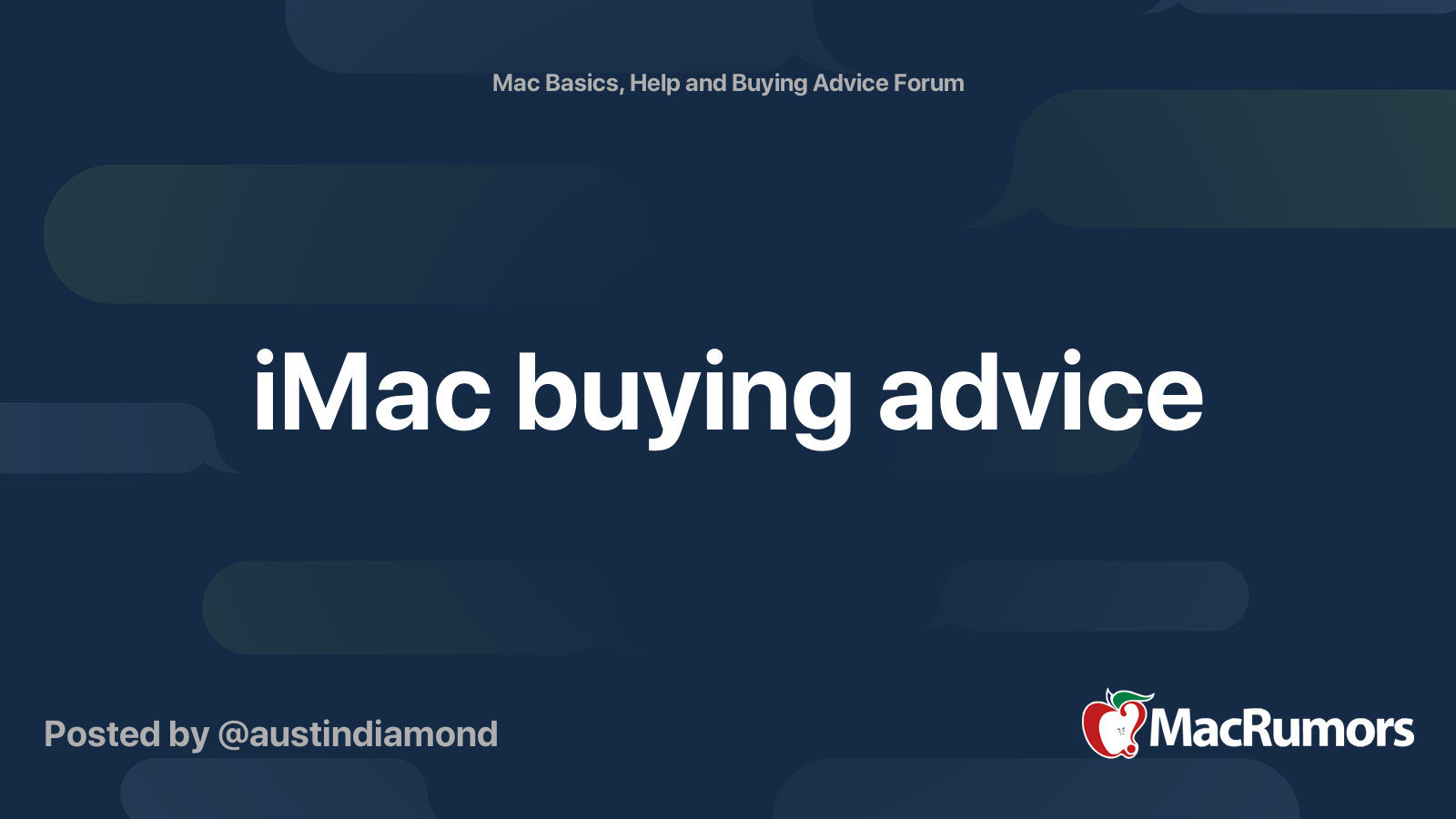 Mac Basics, Help and Buying Advice Forum

iMac buying advice

Posted by @austindiamond

MacRumors